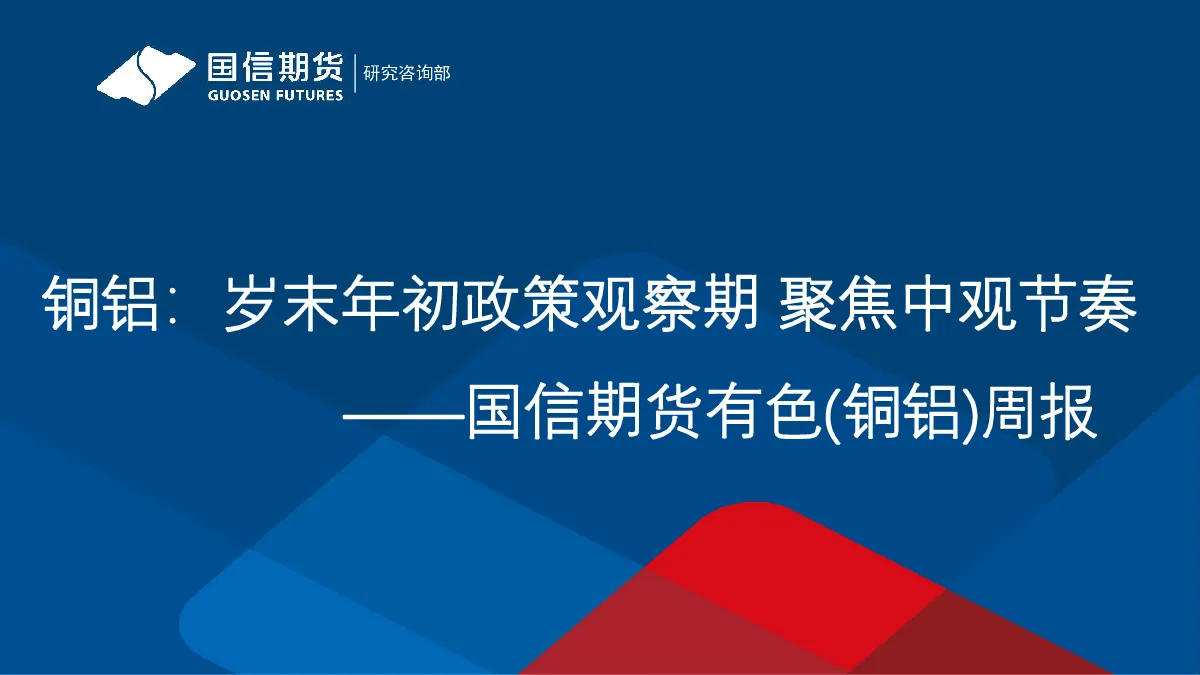 国信期货 GUOSEN FUTURES 研究咨询部

铜铝：岁末年初政策观察期 聚焦中观节奏

——国信期货有色(铜铝)周报